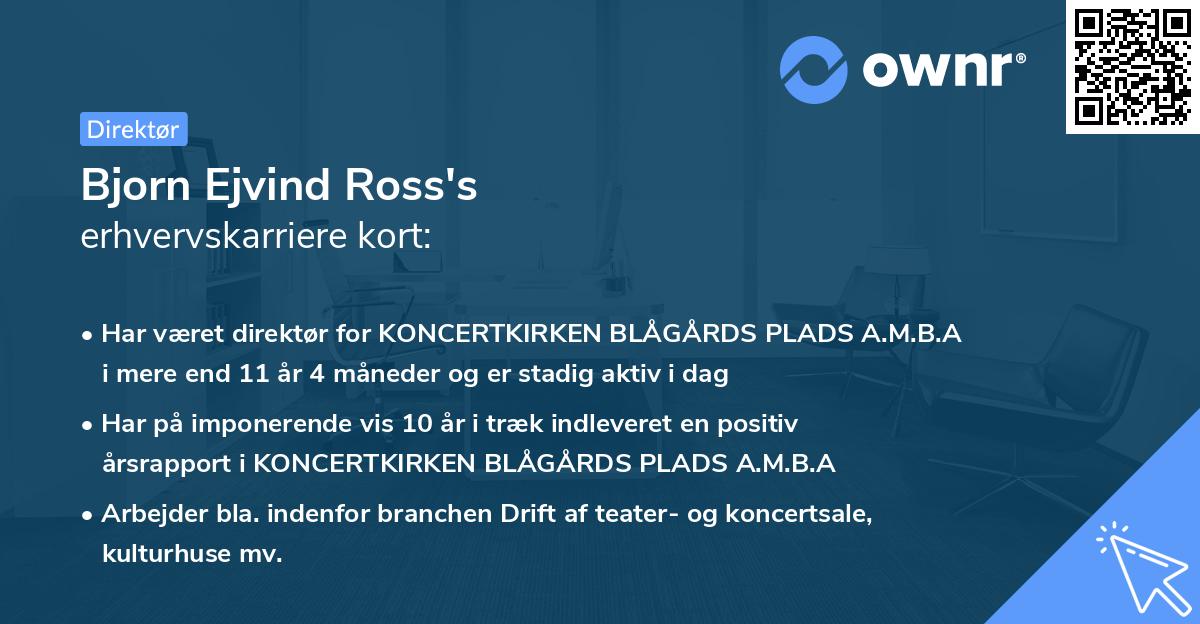 ownr®

Direktør

Bjorn Ejvind Ross's
erhvervskarriere kort:

• Har været direktør for KONCERTKIRKEN BLÅGÅRDS PLADS A.M.B.A i mere end 11 år 4 måneder og er stadig aktiv i dag

• Har på imponerende vis 10 år i træk indleveret en positiv årsrapport i KONCERTKIRKEN BLÅGÅRDS PLADS A.M.B.A

• Arbejder bla. indenfor branchen Drift af teater- og koncertsale, kulturhuse mv.